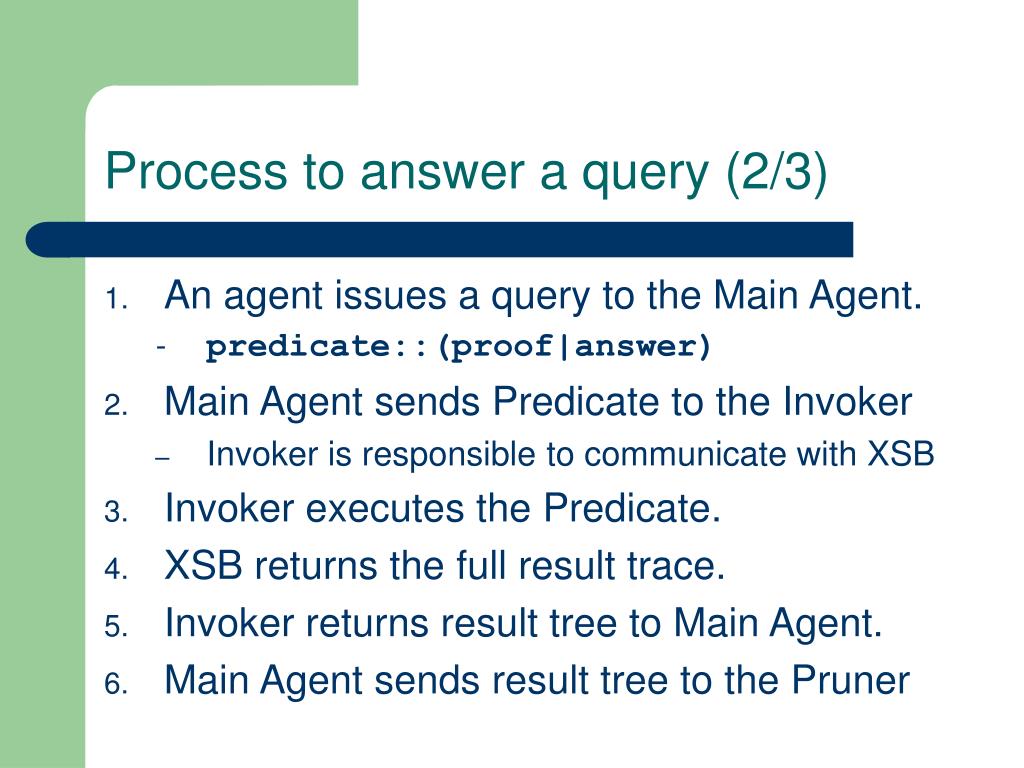 Process to answer a query (2/3)

1. An agent issues a query to the Main Agent.
- predicate::(proof|answer)
2. Main Agent sends Predicate to the Invoker
– Invoker is responsible to communicate with XSB
3. Invoker executes the Predicate.
4. XSB returns the full result trace.
5. Invoker returns result tree to Main Agent.
6. Main Agent sends result tree to the Pruner